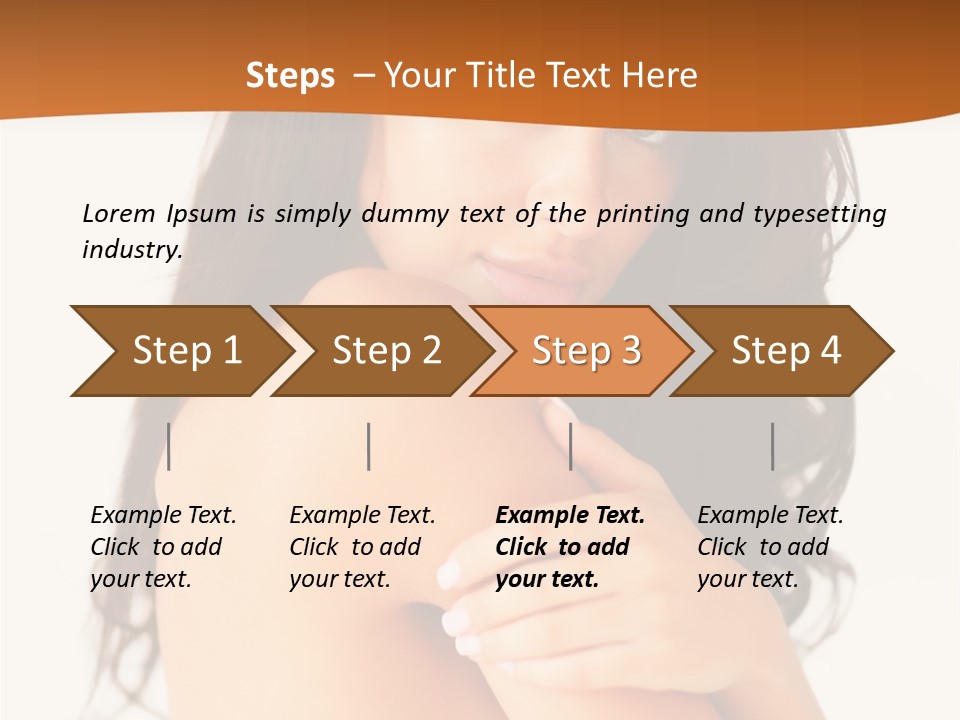 Steps – Your Title Text Here

Lorem Ipsum is simply dummy text of the printing and typesetting industry.

Step 1

Step 2

Step 3

Step 4

Example Text. Click to add your text.

Example Text. Click to add your text.

Example Text. Click to add your text.

Example Text. Click to add your text.